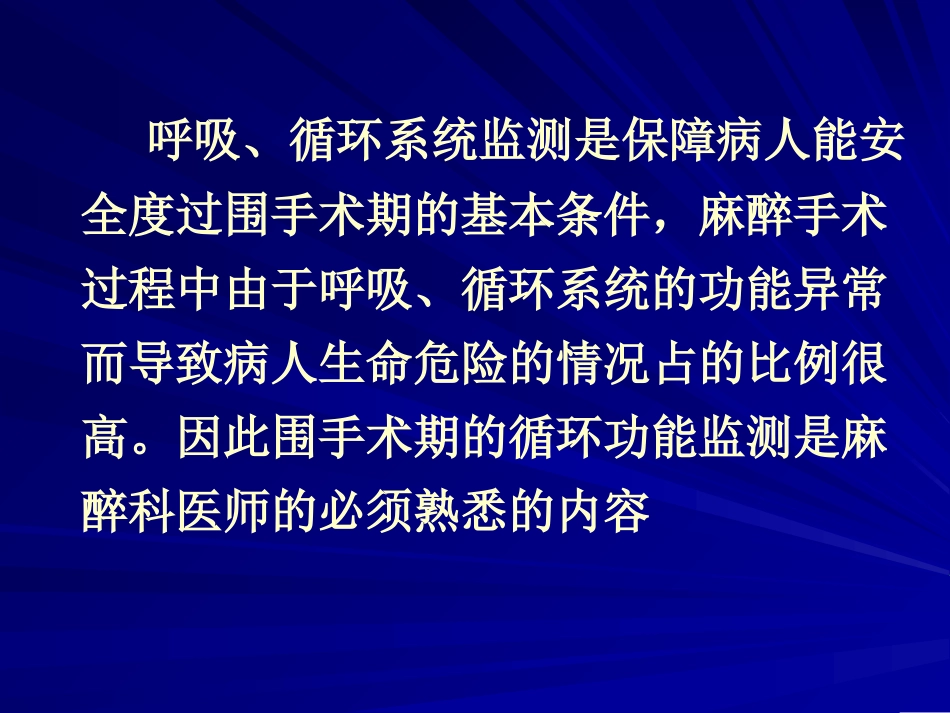 呼吸、循环系统监测是保障病人能安全度过围手术期的基本条件，麻醉手术过程中由于呼吸、循环系统的功能异常而导致病人生命危险的情况占的比例很高。因此围手术期的循环功能监测是麻醉科医师的必须熟悉的内容